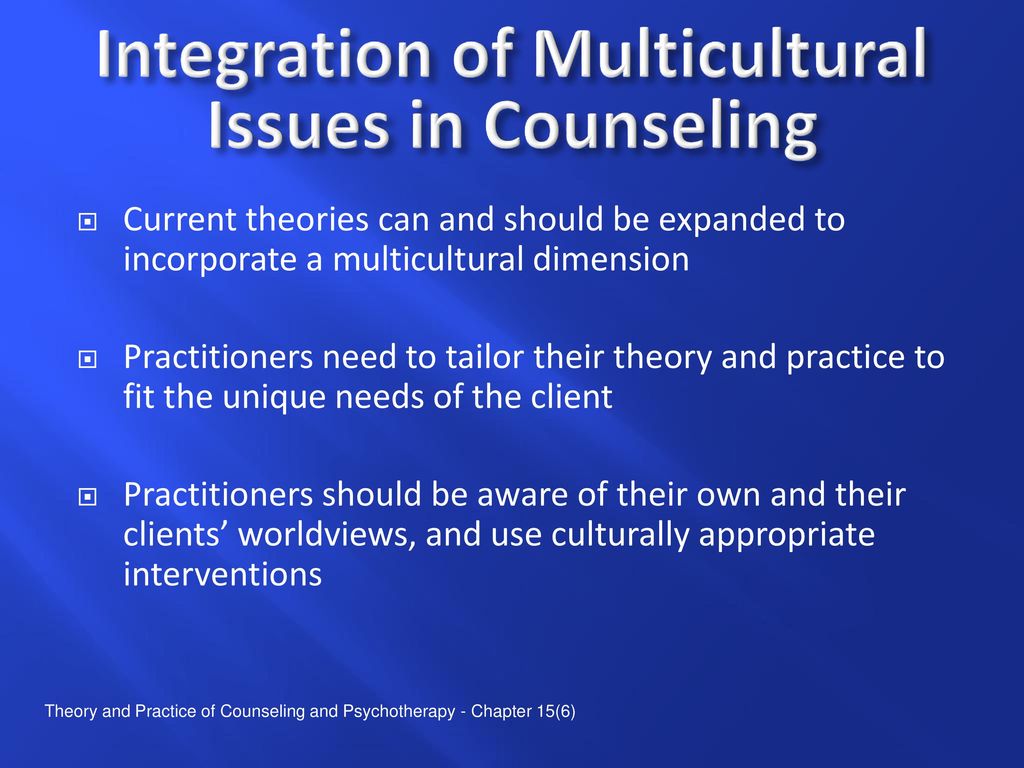 Integration of Multicultural Issues in Counseling

Current theories can and should be expanded to incorporate a multicultural dimension

Practitioners need to tailor their theory and practice to fit the unique needs of the client

Practitioners should be aware of their own and their clients’ worldviews, and use culturally appropriate interventions

Theory and Practice of Counseling and Psychotherapy - Chapter 15(6)